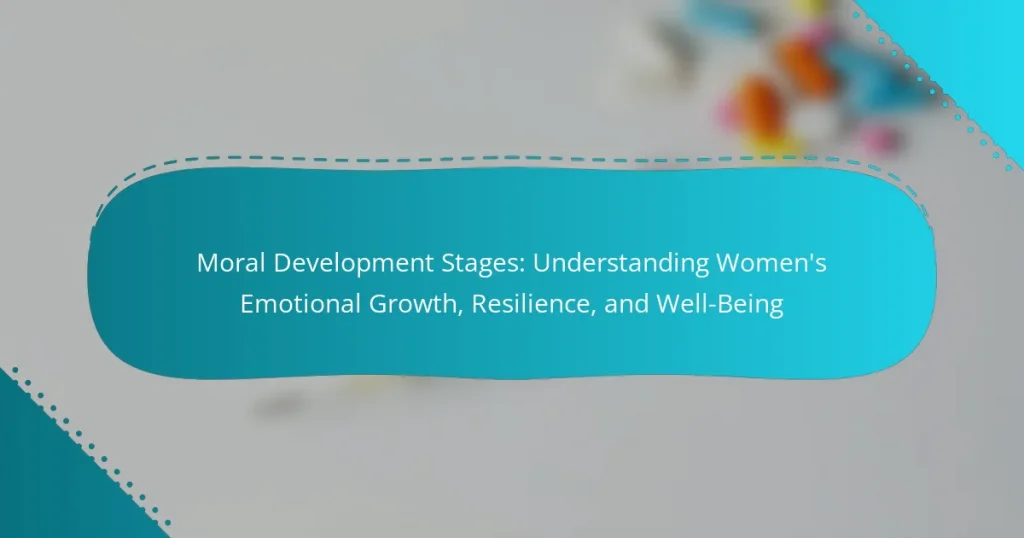 Moral Development Stages: Understanding Women's Emotional Growth, Resilience, and Well-Being